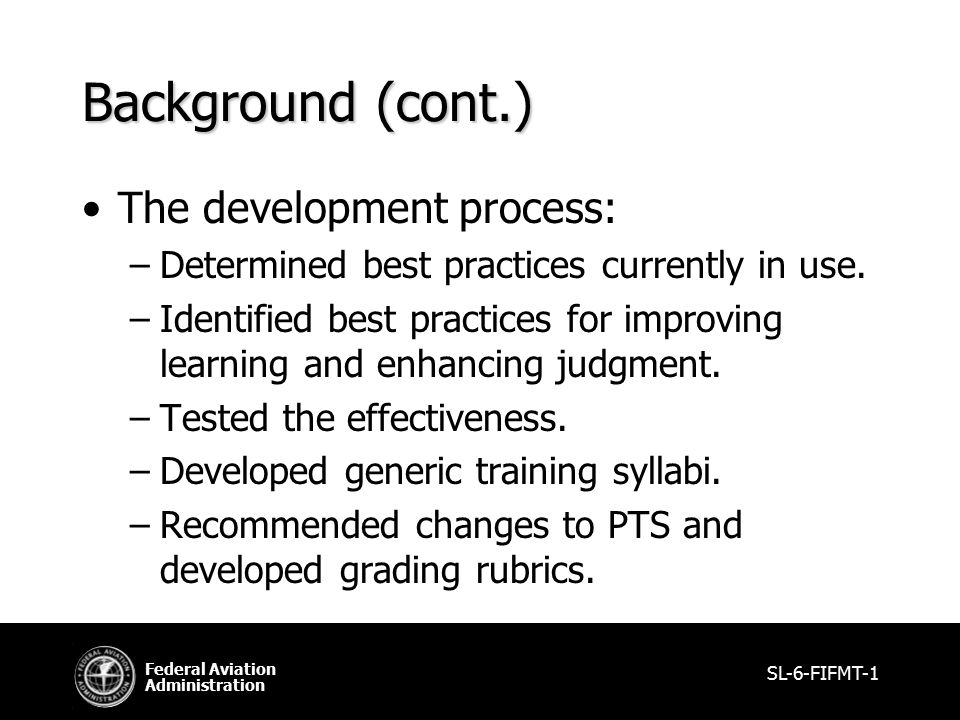 Background (cont.)

• The development process:
– Determined best practices currently in use.
– Identified best practices for improving learning and enhancing judgment.
– Tested the effectiveness.
– Developed generic training syllabi.
– Recommended changes to PTS and developed grading rubrics.

FEDERAL AVIATION ADMINISTRATION

Federal Aviation Administration

SL-6-FIFMT-1